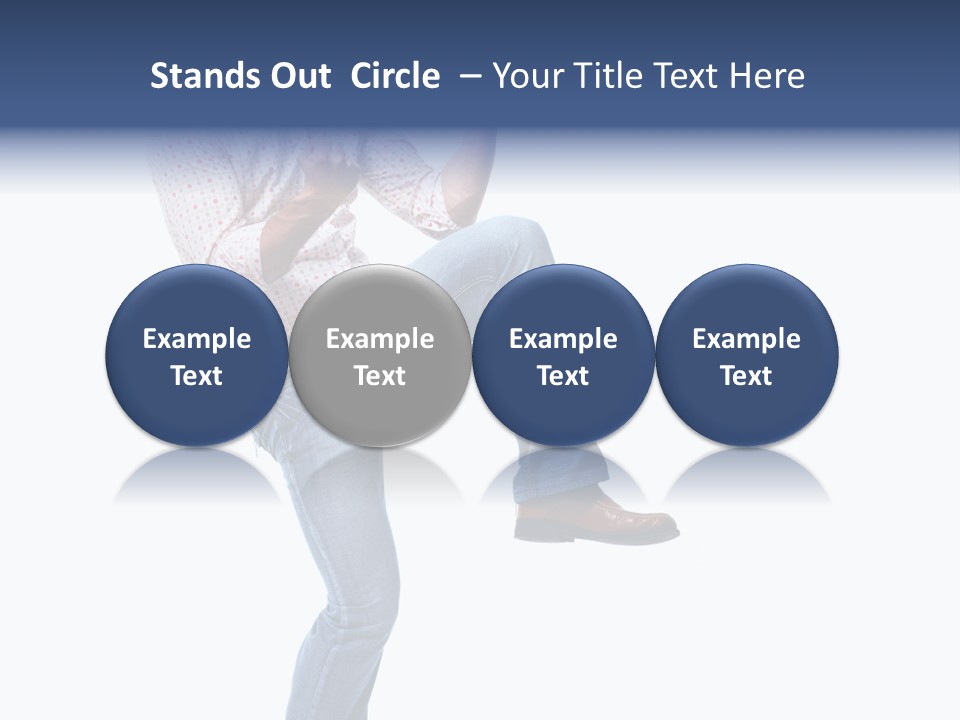 Stands Out Circle – Your Title Text Here

Example Text

Example Text

Example Text

Example Text